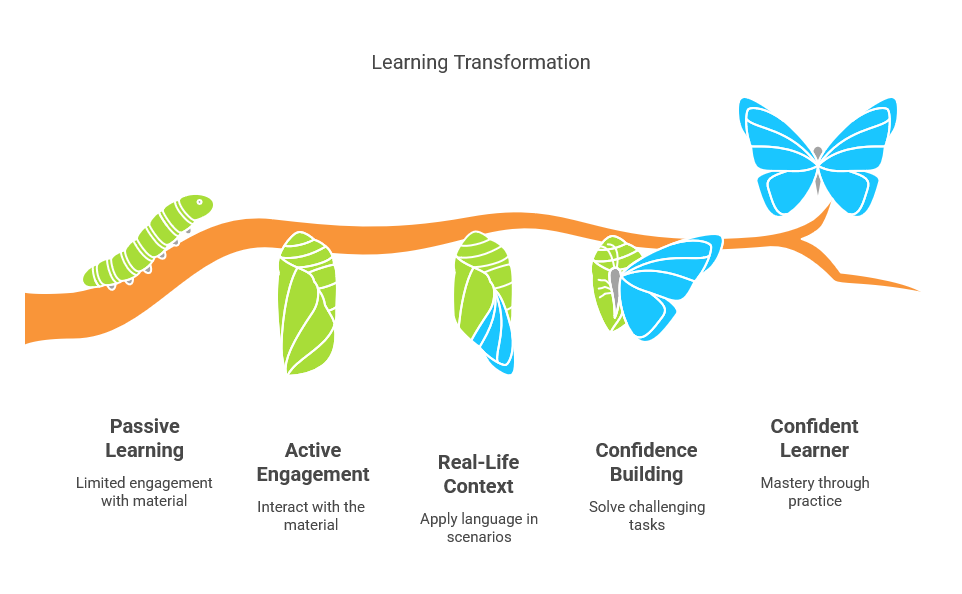 Learning Transformation

Passive Learning

Limited engagement with material

Active Engagement

Interact with the material

Real-Life Context

Apply language in scenarios

Confidence Building

Solve challenging tasks

Confident Learner

Mastery through practice